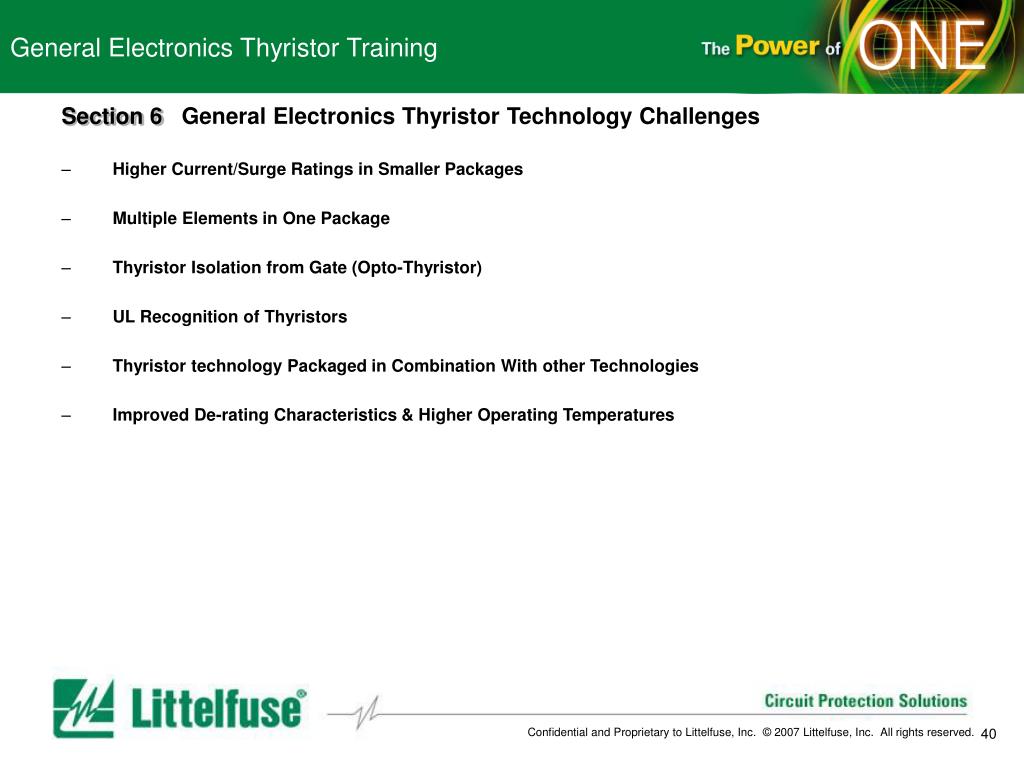 General Electronics Thyristor Training

The Power of ONE

Section 6 General Electronics Thyristor Technology Challenges

– Higher Current/Surge Ratings in Smaller Packages

– Multiple Elements in One Package

– Thyristor Isolation from Gate (Opto-Thyristor)

– UL Recognition of Thyristors

– Thyristor technology Packaged in Combination With other Technologies

– Improved De-rating Characteristics & Higher Operating Temperatures

Littelfuse®

Circuit Protection Solutions

Confidential and Proprietary to Littelfuse, Inc. © 2007 Littelfuse, Inc. All rights reserved. 40